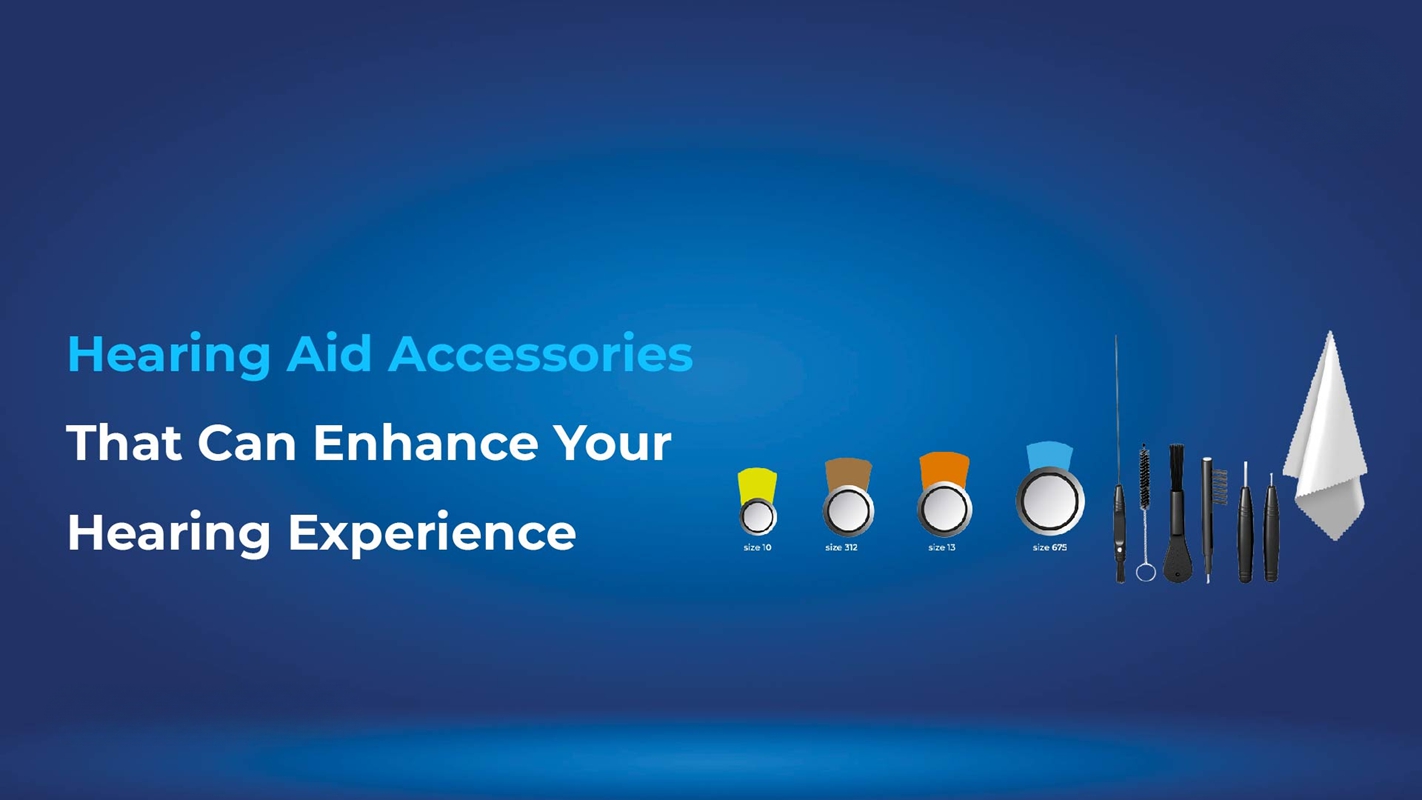 Hearing Aid Accessories
That Can Enhance Your
Hearing Experience

size 10
size 312
size 13
size 675